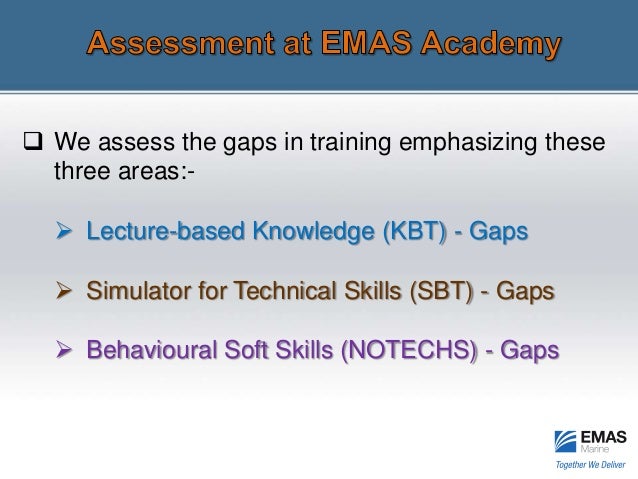 Assessment at EMAS Academy

❑ We assess the gaps in training emphasizing these three areas:-

➢ Lecture-based Knowledge (KBT) - Gaps

➢ Simulator for Technical Skills (SBT) - Gaps

➢ Behavioural Soft Skills (NOTECHS) - Gaps

EMAS
Marine
Together We Deliver